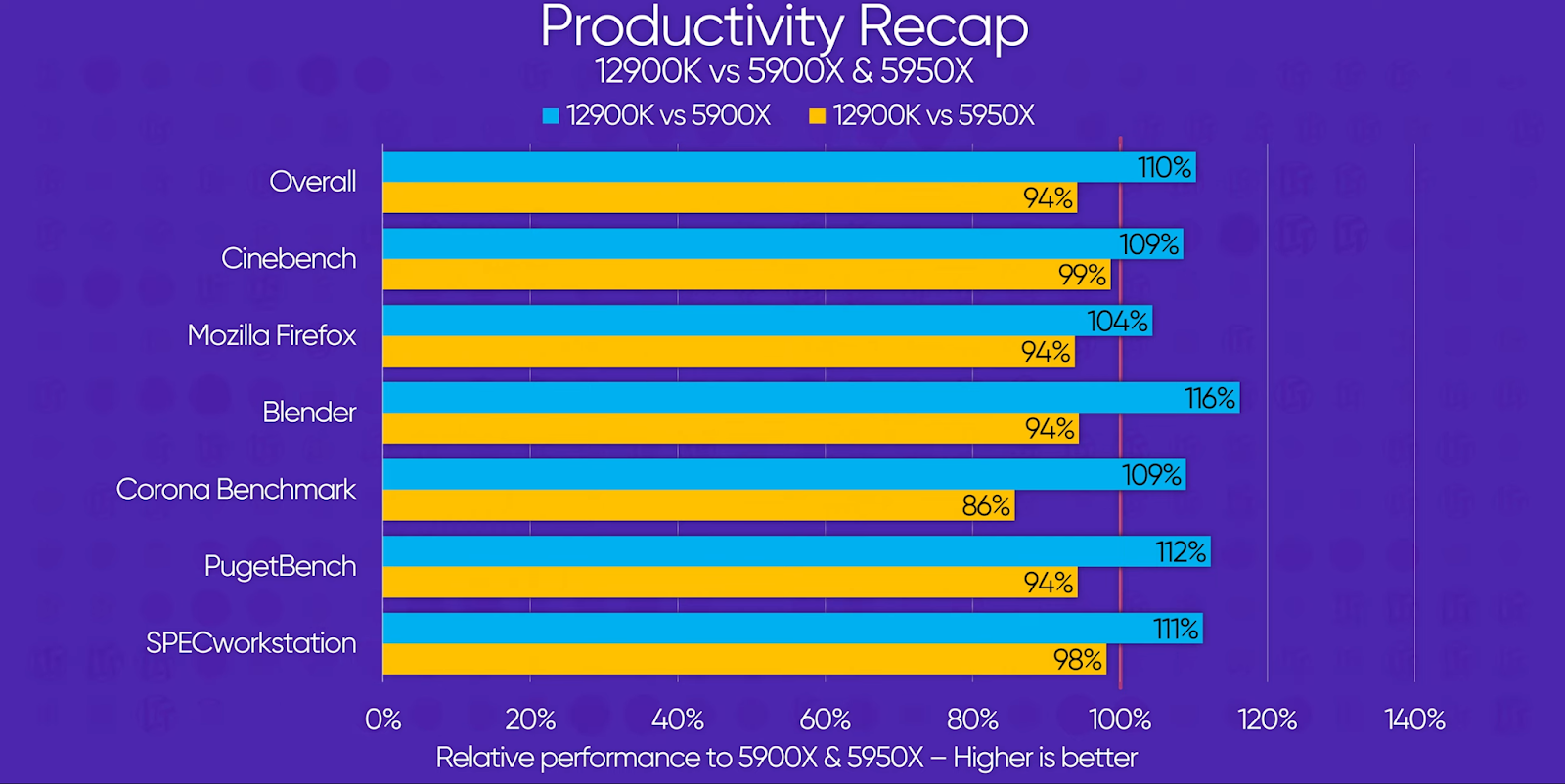 Productivity Recap
12900K vs 5900X & 5950X

12900K vs 5900X   12900K vs 5950X

Overall 110% 94%
Cinebench 109% 99%
Mozilla Firefox 104% 94%
Blender 116% 94%
Corona Benchmark 109% 86%
PugetBench 112% 94%
SPECworkstation 111% 98%

0% 20% 40% 60% 80% 100% 120% 140%

Relative performance to 5900X & 5950X – Higher is better